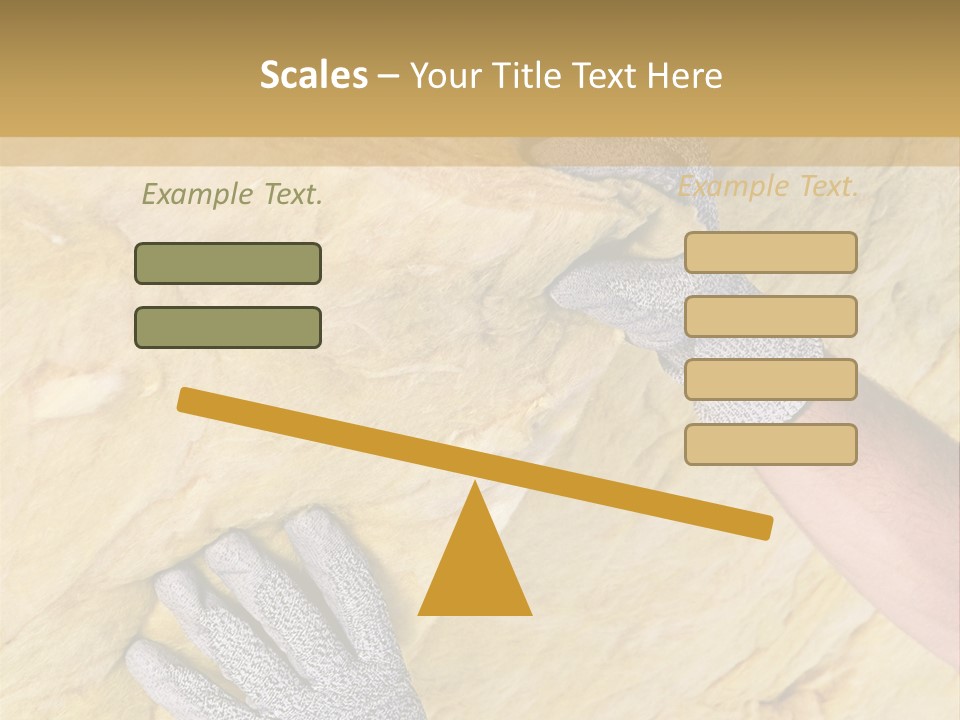 Scales – Your Title Text Here

Example Text.

Example Text.